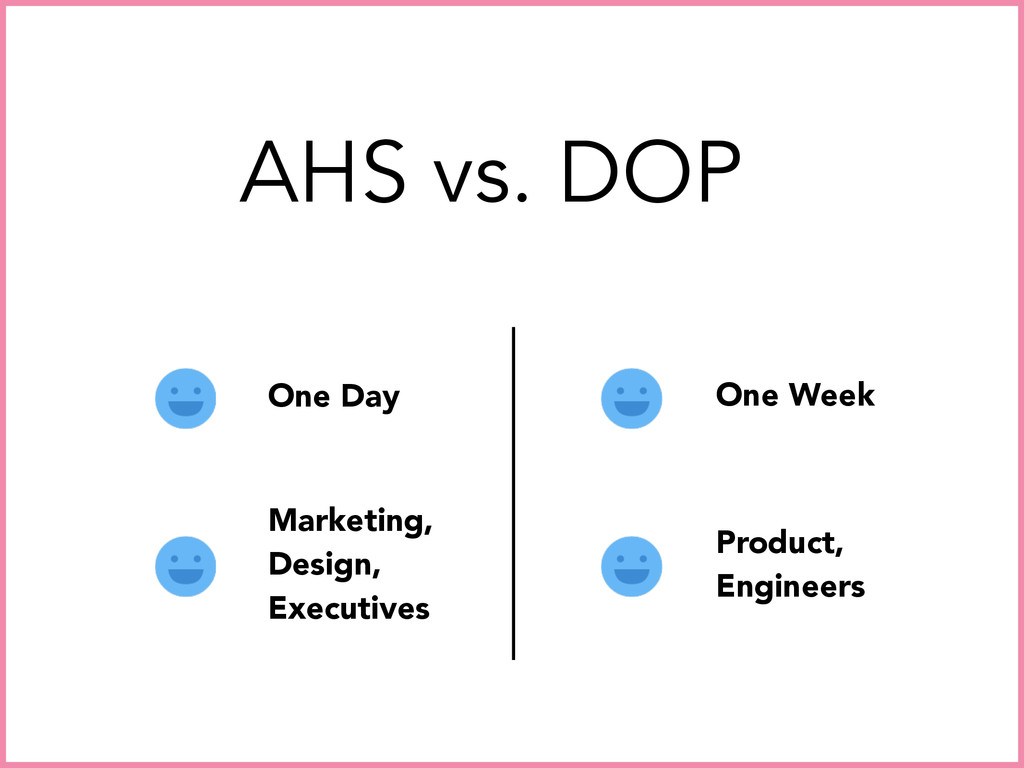 AHS vs. DOP

One Day

Marketing, Design, Executives

One Week

Product, Engineers